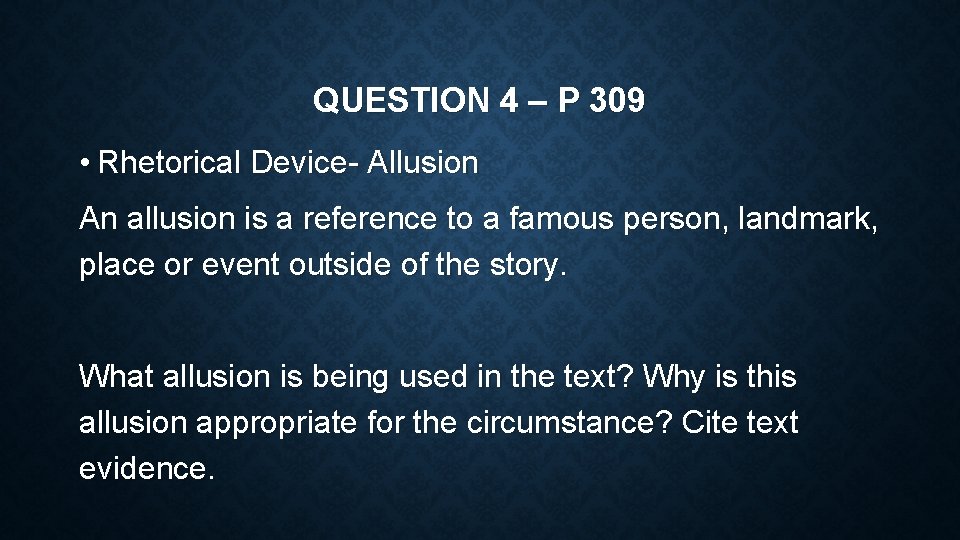 QUESTION 4 – P 309

• Rhetorical Device- Allusion

An allusion is a reference to a famous person, landmark, place or event outside of the story.

What allusion is being used in the text? Why is this allusion appropriate for the circumstance? Cite text evidence.